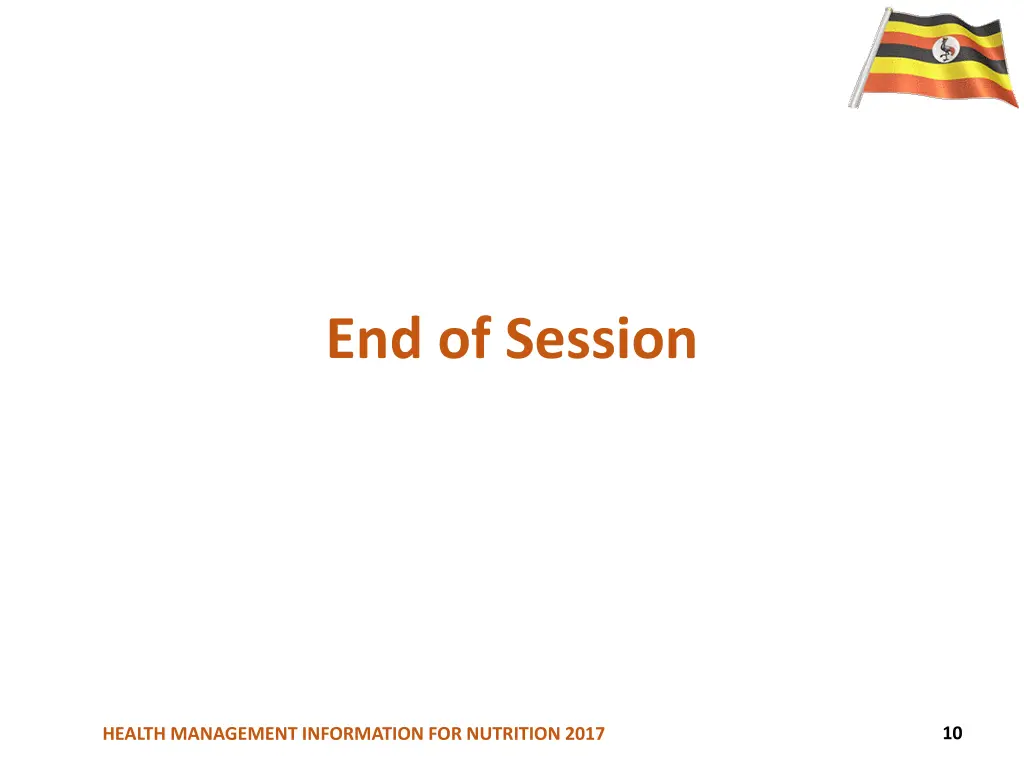 End of Session

HEALTH MANAGEMENT INFORMATION FOR NUTRITION 2017

10